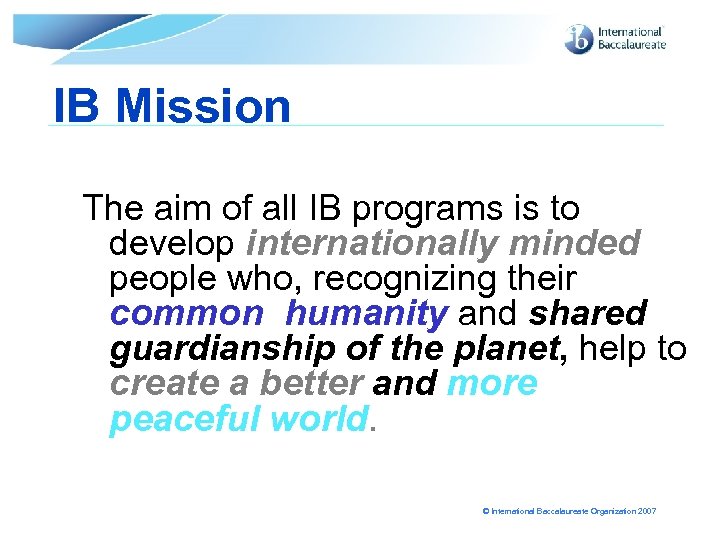 ib International Baccalaureate

IB Mission

The aim of all IB programs is to develop internationally minded people who, recognizing their common  humanity and shared guardianship of the planet, help to create a better and more peaceful world.

© International Baccalaureate Organization 2007